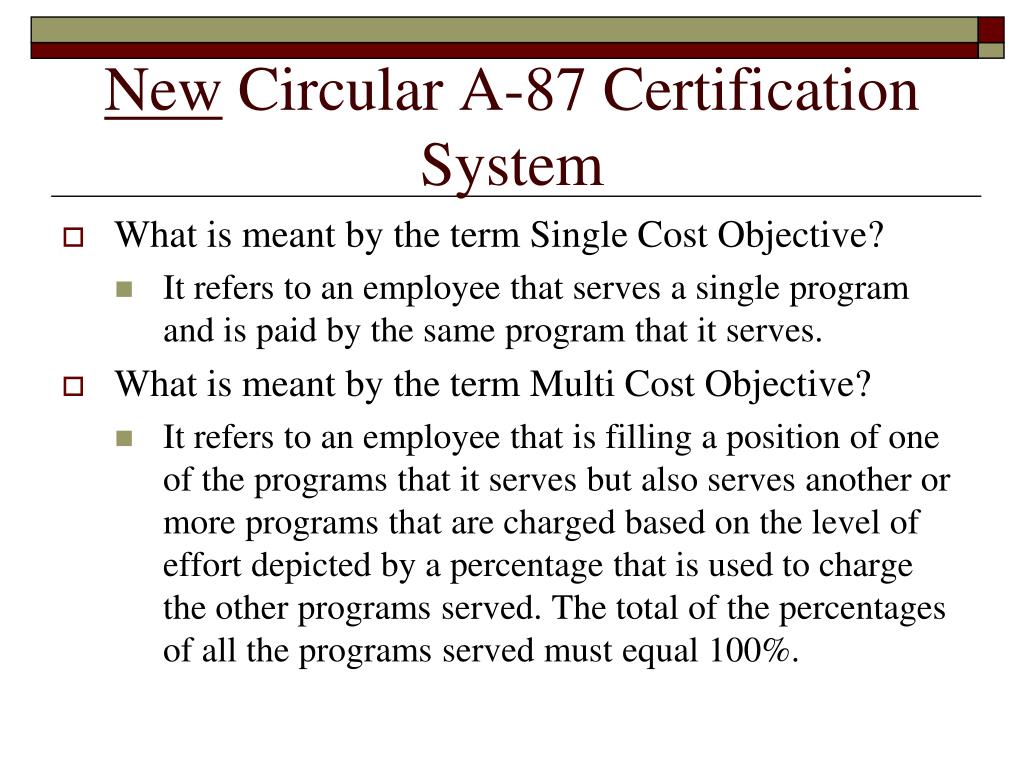 New Circular A-87 Certification System

What is meant by the term Single Cost Objective?

It refers to an employee that serves a single program and is paid by the same program that it serves.

What is meant by the term Multi Cost Objective?

It refers to an employee that is filling a position of one of the programs that it serves but also serves another or more programs that are charged based on the level of effort depicted by a percentage that is used to charge the other programs served. The total of the percentages of all the programs served must equal 100%.